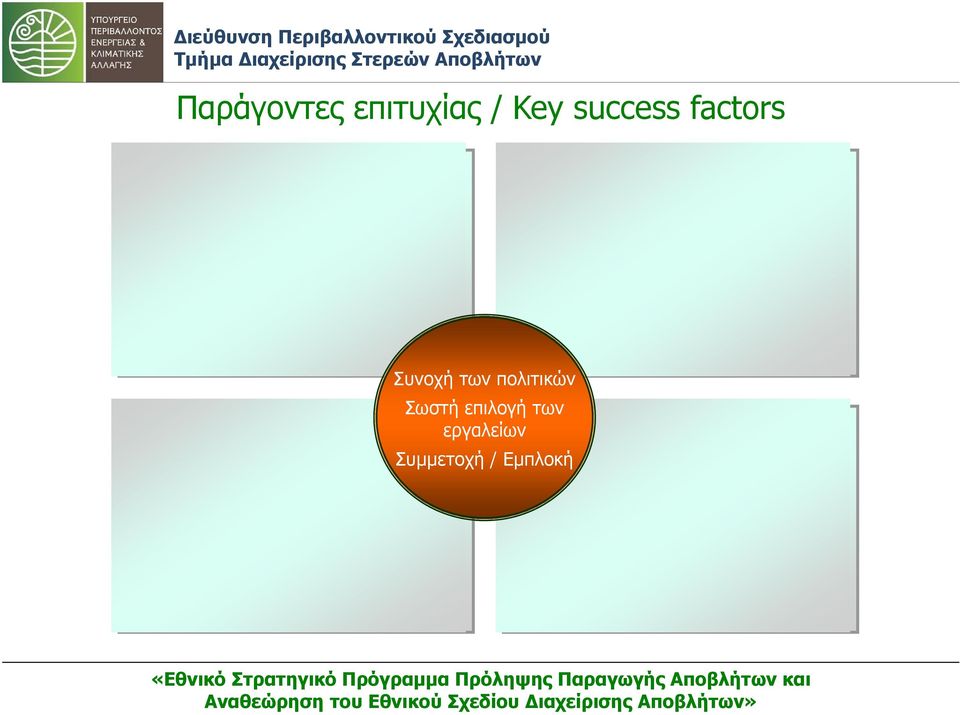 ΥΠΟΥΡΓΕΙΟ ΠΕΡΙΒΑΛΛΟΝΤΟΣ ΕΝΕΡΓΕΙΑΣ & ΚΛΙΜΑΤΙΚΗΣ ΑΛΛΑΓΗΣ

Διεύθυνση Περιβαλλοντικού Σχεδιασμού
Τμήμα Διαχείρισης Στερεών Αποβλήτων

Παράγοντες επιτυχίας / Key success factors

Συνοχή των πολιτικών
Σωστή επιλογή των εργαλείων
Συμμετοχή / Εμπλοκή

«Εθνικό Στρατηγικό Πρόγραμμα Πρόληψης Παραγωγής Αποβλήτων και Αναθεώρηση του Εθνικού Σχεδίου Διαχείρισης Αποβλήτων»